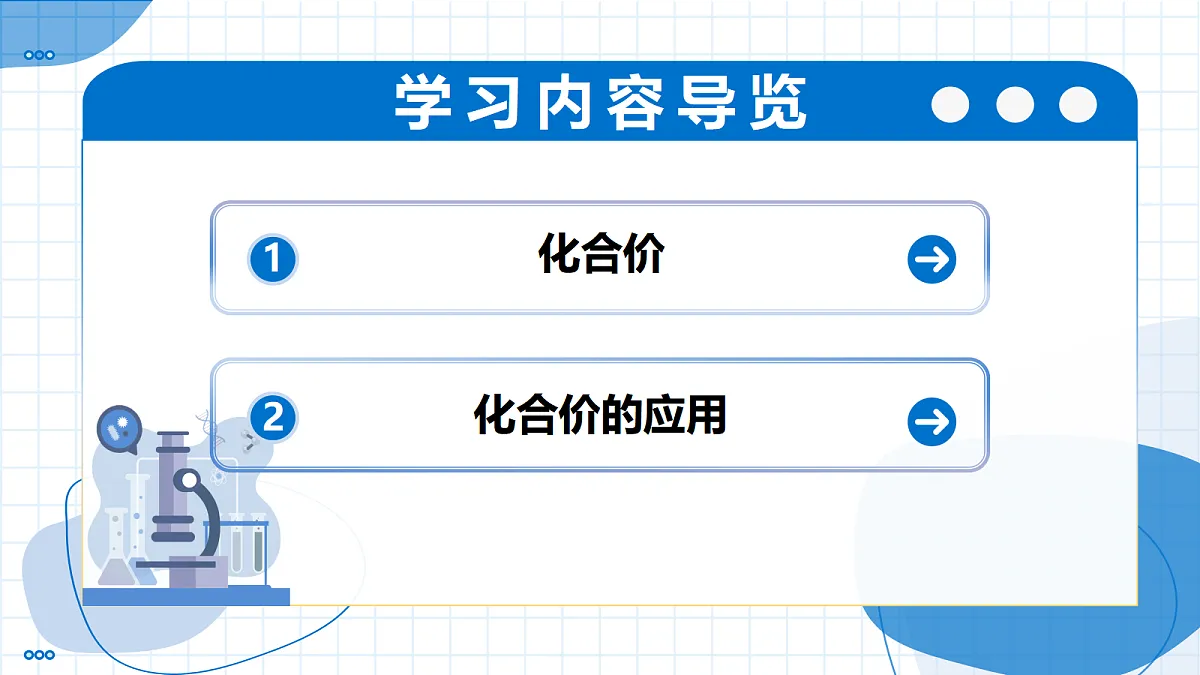 学习内容导览

1 化合价

2 化合价的应用